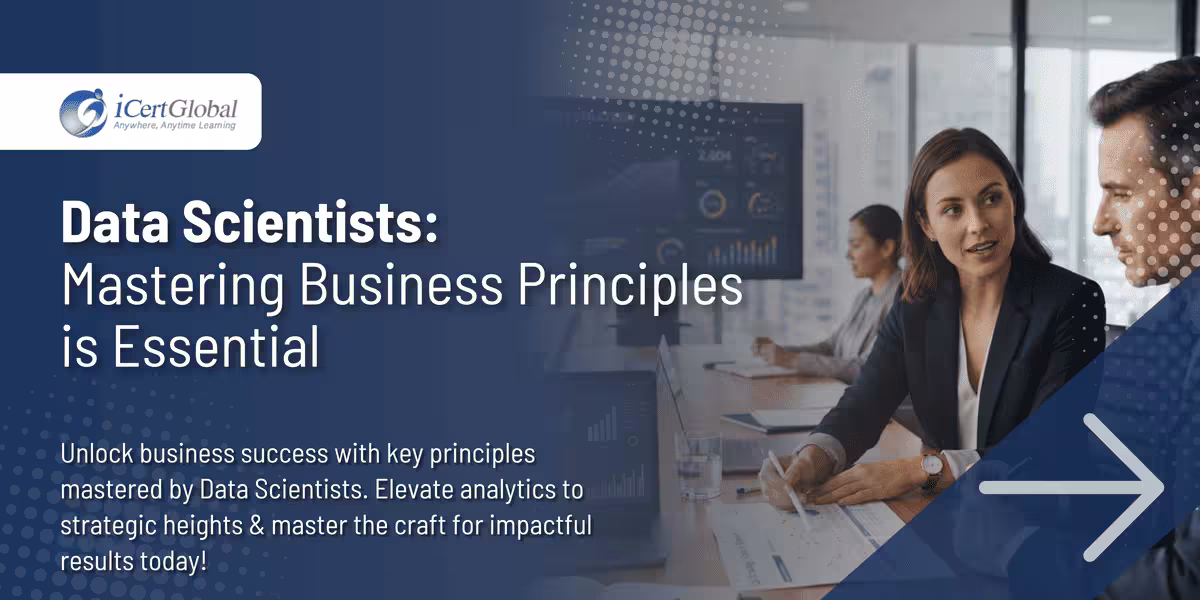 iCertGlobal
Anywhere, Anytime Learning

Data Scientists:
Mastering Business Principles is Essential

Unlock business success with key principles mastered by Data Scientists. Elevate analytics to strategic heights & master the craft for impactful results today!